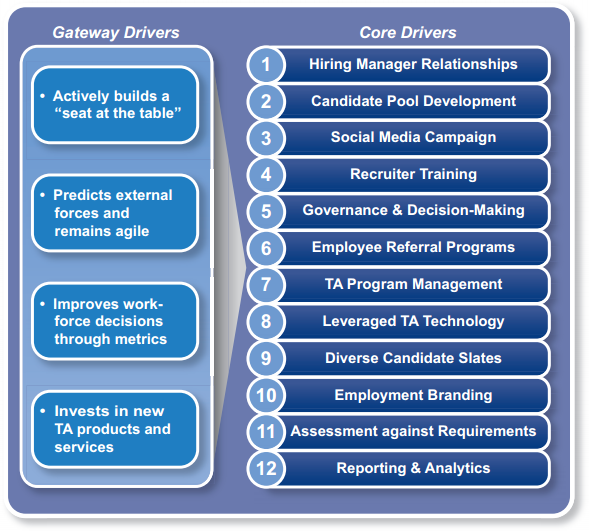 Gateway Drivers

• Actively builds a “seat at the table”

• Predicts external forces and remains agile

• Improves workforce decisions through metrics

• Invests in new TA products and services

Core Drivers

1 Hiring Manager Relationships

2 Candidate Pool Development

3 Social Media Campaign

4 Recruiter Training

5 Governance & Decision-Making

6 Employee Referral Programs

7 TA Program Management

8 Leveraged TA Technology

9 Diverse Candidate Slates

10 Employment Branding

11 Assessment against Requirements

12 Reporting & Analytics